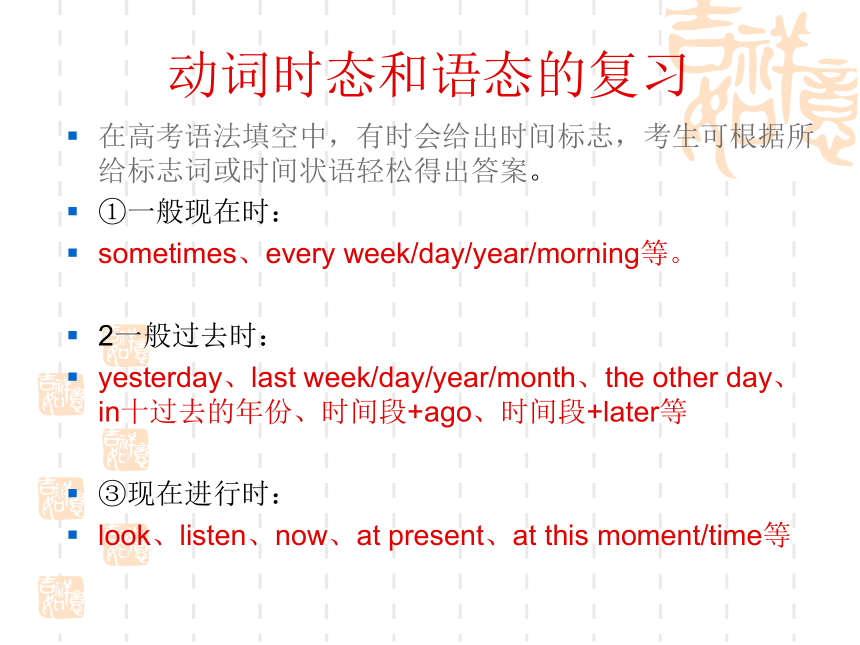 动词时态和语态的复习

在高考语法填空中，有时会给出时间标志，考生可根据所给标志词或时间状语轻松得出答案。

①一般现在时：

sometimes、every week/day/year/morning等。

2一般过去时：

yesterday、last week/day/year/month、the other day、in十过去的年份、时间段+ago、时间段+later等

③现在进行时：

look、listen、now、at present、at this moment/time等